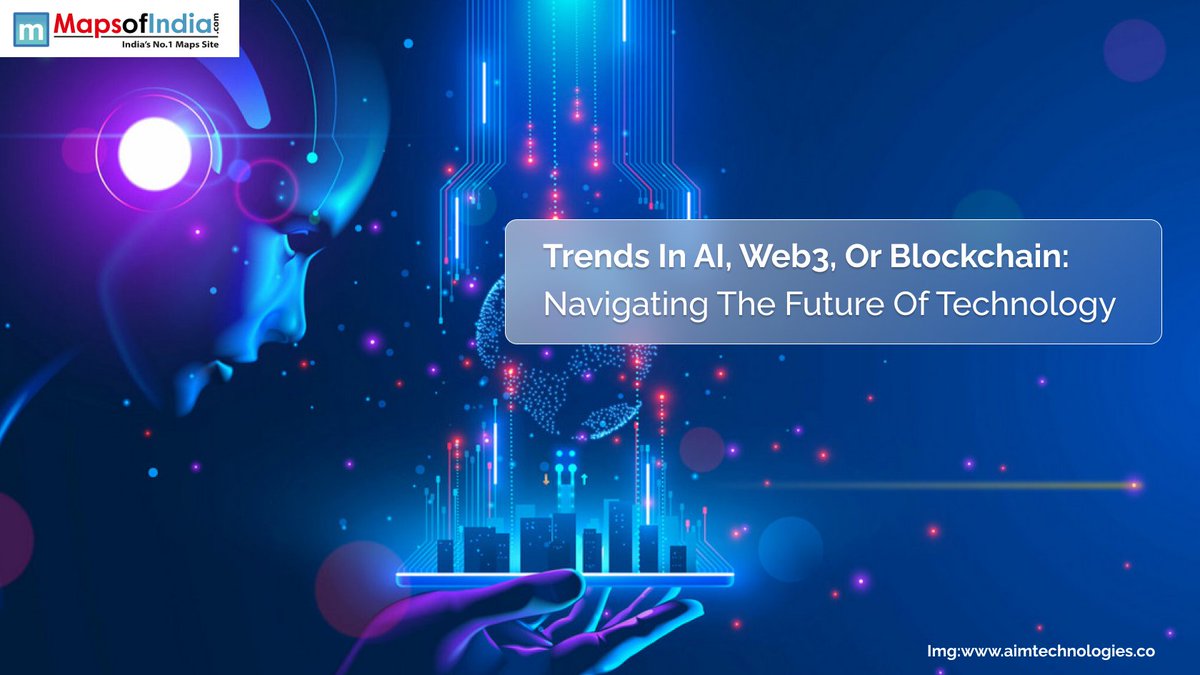 m MapsofIndia.com
India's No.1 Maps Site

Trends In AI, Web3, Or Blockchain:
Navigating The Future Of Technology

Img:www.aimtechnologies.co